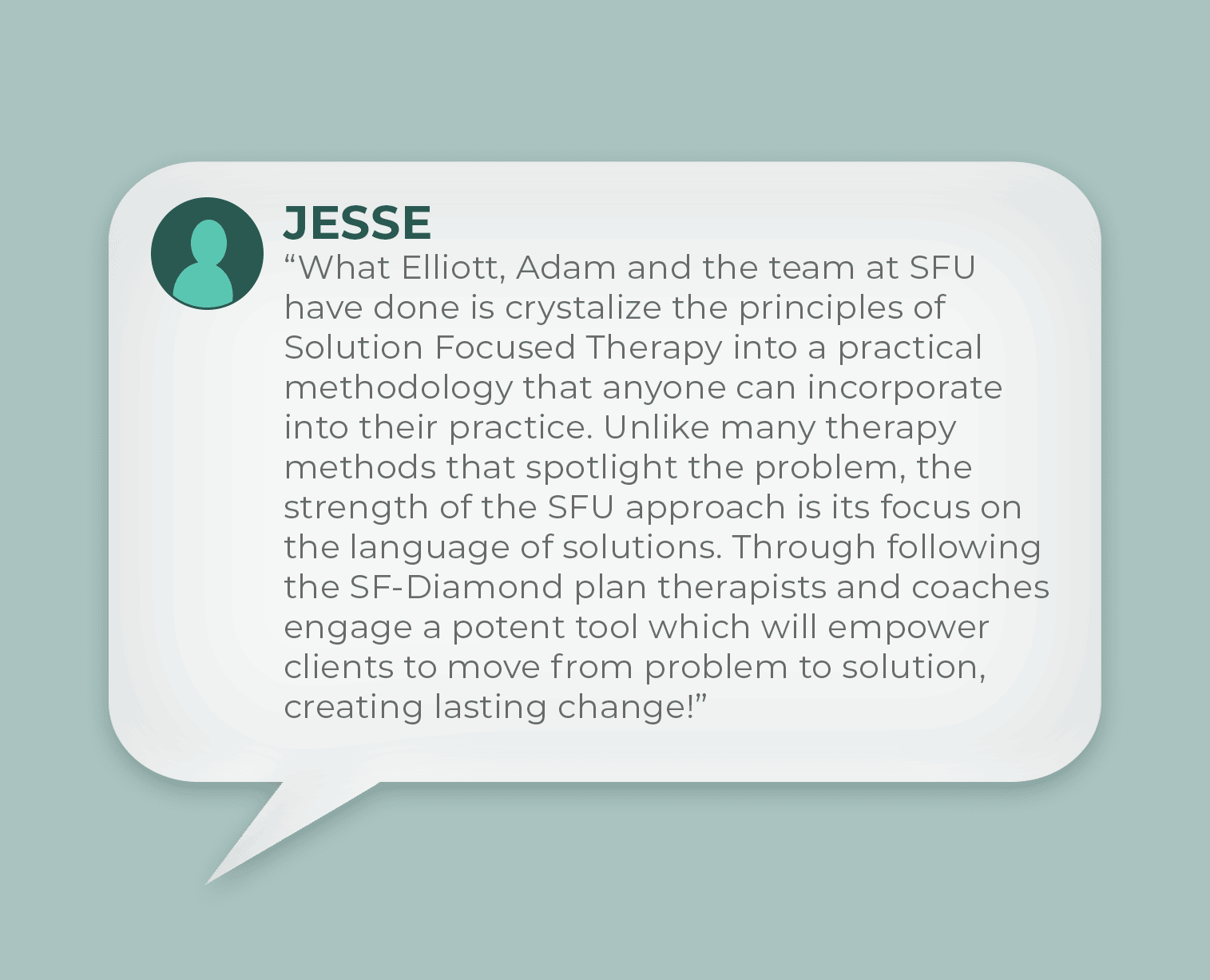 JESSE

“What Elliott, Adam and the team at SFU have done is crystalize the principles of Solution Focused Therapy into a practical methodology that anyone can incorporate into their practice. Unlike many therapy methods that spotlight the problem, the strength of the SFU approach is its focus on the language of solutions. Through following the SF-Diamond plan therapists and coaches engage a potent tool which will empower clients to move from problem to solution, creating lasting change!”